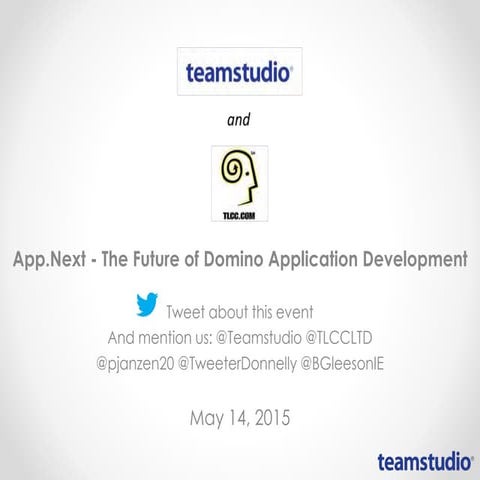 teamstudio®

and

TLCC.COM

App.Next - The Future of Domino Application Development

Tweet about this event
And mention us: @Teamstudio @TLCCLTD
@pjanzen20 @TweeterDonnelly @BGleesonIE

May 14, 2015

teamstudio®